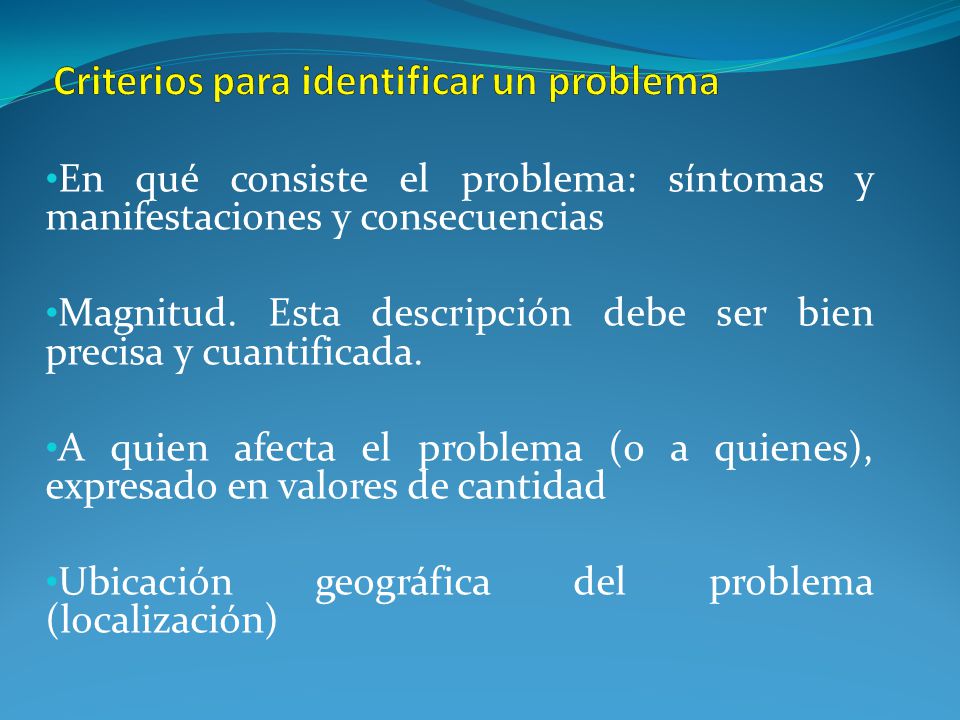 Criterios para identificar un problema

•En qué consiste el problema: síntomas y manifestaciones y consecuencias

•Magnitud. Esta descripción debe ser bien precisa y cuantificada.

•A quien afecta el problema (o a quienes), expresado en valores de cantidad

•Ubicación geográfica del problema (localización)